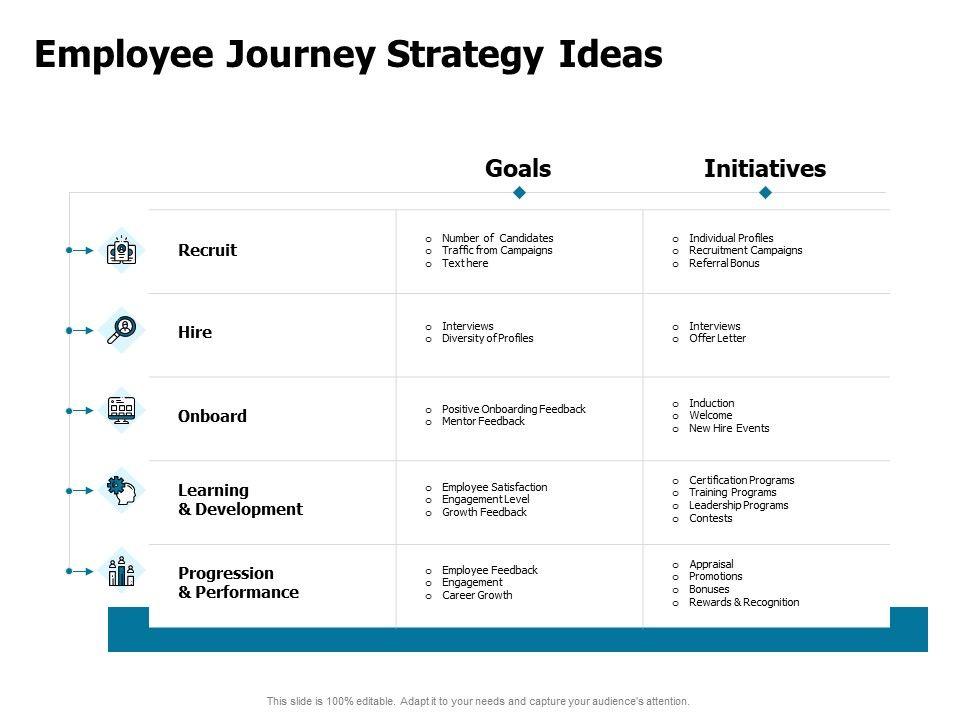 Employee Journey Strategy Ideas

| | Goals | Initiatives |
|---|---|---|
| Recruit | o Number of Candidates<br>o Traffic from Campaigns<br>o Text here | o Individual Profiles<br>o Recruitment Campaigns<br>o Referral Bonus |
| Hire | o Interviews<br>o Diversity of Profiles | o Interviews<br>o Offer Letter |
| Onboard | o Positive Onboarding Feedback<br>o Mentor Feedback | o Induction<br>o Welcome<br>o New Hire Events |
| Learning & Development | o Employee Satisfaction<br>o Engagement Level<br>o Growth Feedback | o Certification Programs<br>o Training Programs<br>o Leadership Programs<br>o Contests |
| Progression & Performance | o Employee Feedback<br>o Engagement<br>o Career Growth | o Appraisal<br>o Promotions<br>o Bonuses<br>o Rewards & Recognition |

This slide is 100% editable. Adapt it to your needs and capture your audience's attention.